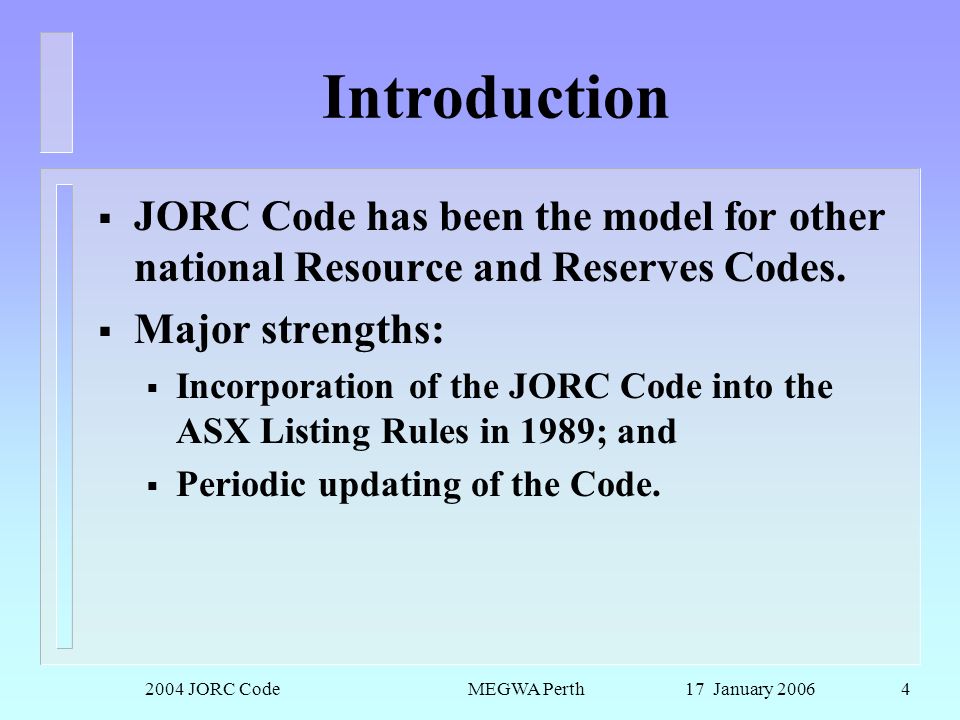 Introduction

▪ JORC Code has been the model for other national Resource and Reserves Codes.

▪ Major strengths:

▪ Incorporation of the JORC Code into the ASX Listing Rules in 1989; and

▪ Periodic updating of the Code.

2004 JORC Code MEGWA Perth 17 January 2006 4